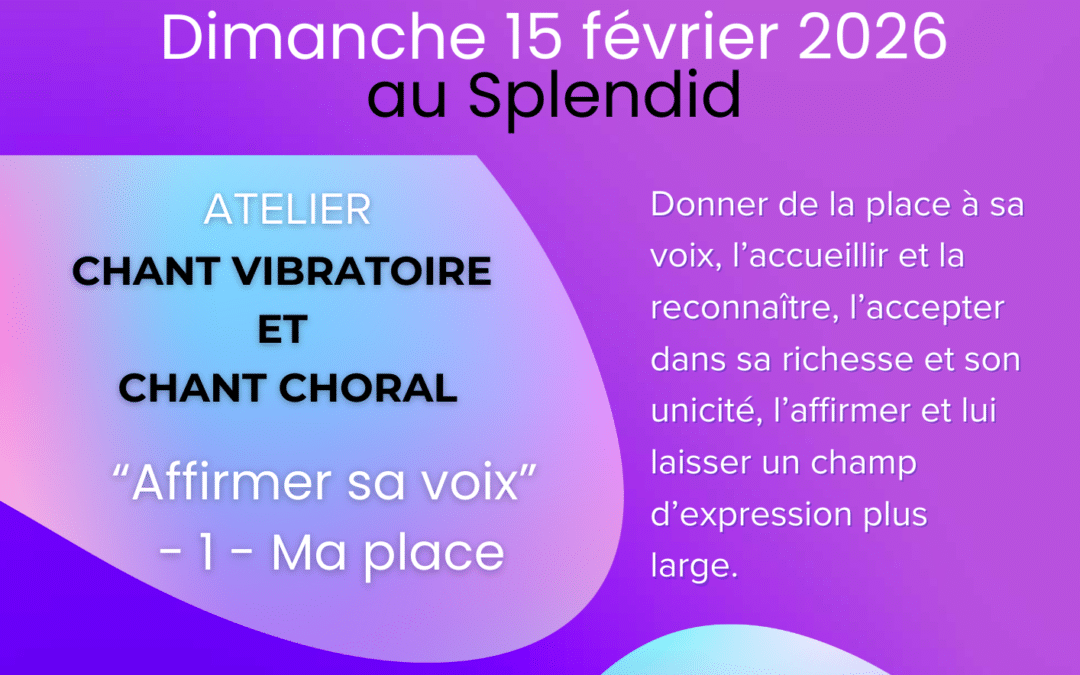 Dimanche 15 février 2026
au Splendid

ATELIER
CHANT VIBRATOIRE
ET
CHANT CHORAL

“Affirmer sa voix”
- 1 - Ma place

Donner de la place à sa voix, l’accueillir et la reconnaître, l’accepter dans sa richesse et son unicité, l’affirmer et lui laisser un champ d’expression plus large.